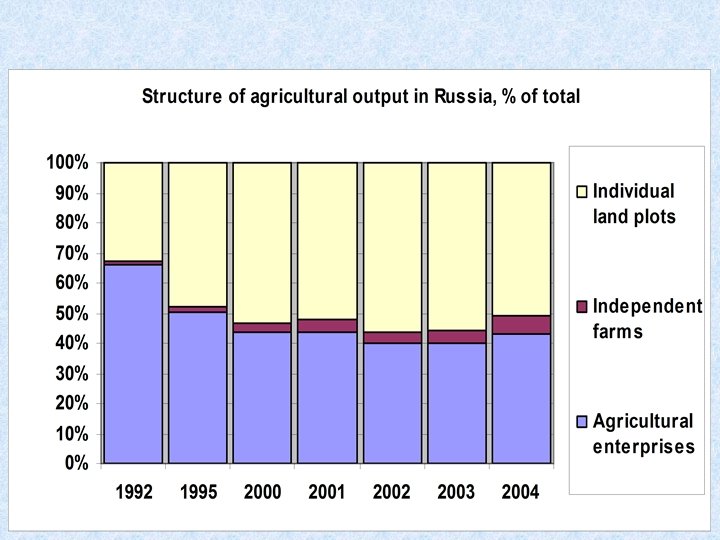 Structure of agricultural output in Russia, % of total

100%
90%
80%
70%
60%
50%
40%
30%
20%
10%
0%

1992 1995 2000 2001 2002 2003 2004

Individual land plots
Independent farms
Agricultural enterprises